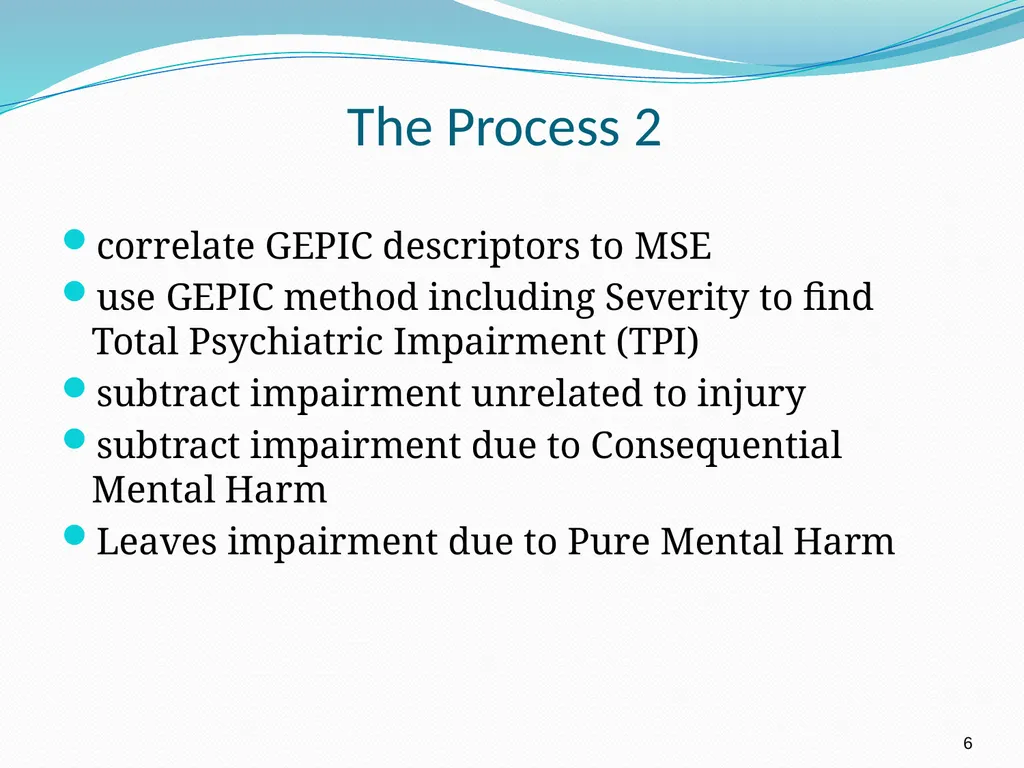 The Process 2

- correlate GEPIC descriptors to MSE
- use GEPIC method including Severity to find Total Psychiatric Impairment (TPI)
- subtract impairment unrelated to injury
- subtract impairment due to Consequential Mental Harm
- Leaves impairment due to Pure Mental Harm

6